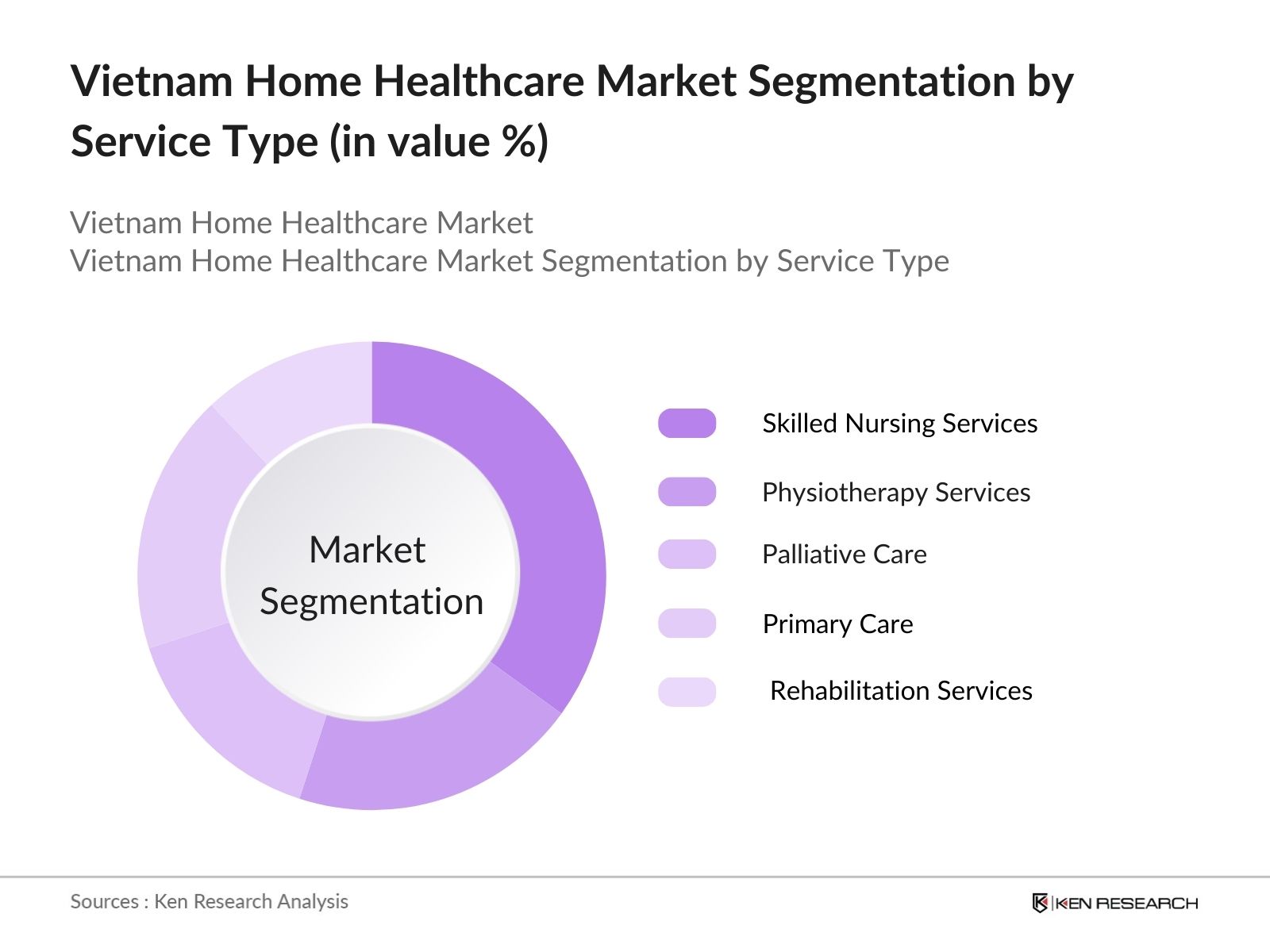 Vietnam Home Healthcare Market Segmentation by Service Type (in value %)

Vietnam Home Healthcare Market
Vietnam Home Healthcare Market Segmentation by Service Type

Market Segmentation

Skilled Nursing Services
Physiotherapy Services
Palliative Care
Primary Care
Rehabilitation Services

Sources : Ken Research Analysis

KEN RESEARCH